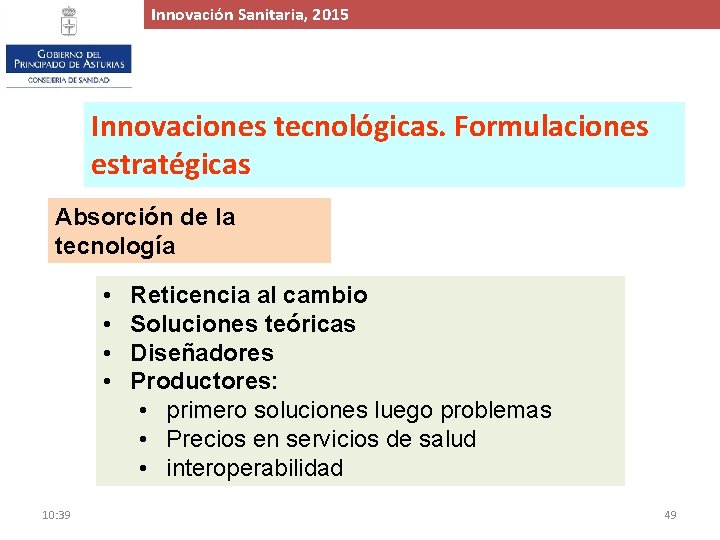 Innovación Sanitaria, 2015

GOBIERNO DEL PRINCIPADO DE ASTURIAS
CONSEJERÍA DE SANIDAD

Innovaciones tecnológicas. Formulaciones estratégicas

Absorción de la tecnología

• Reticencia al cambio
• Soluciones teóricas
• Diseñadores
• Productores:
 • primero soluciones luego problemas
 • Precios en servicios de salud
 • interoperabilidad

10:39

49